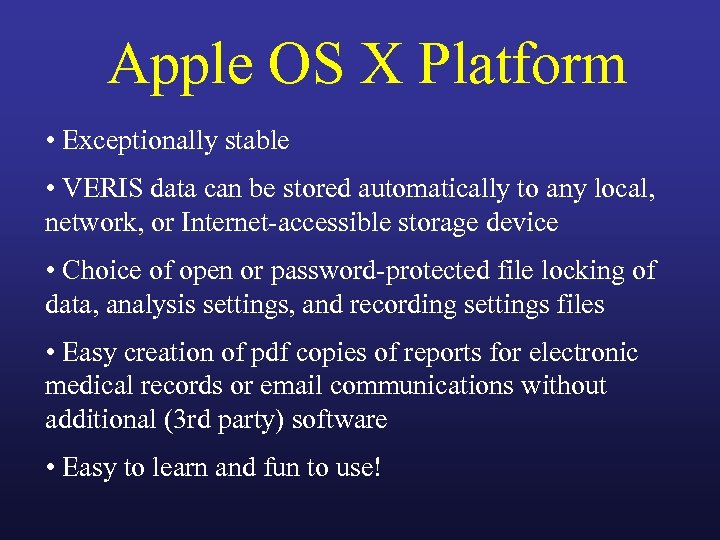 Apple OS X Platform

• Exceptionally stable

• VERIS data can be stored automatically to any local, network, or Internet-accessible storage device

• Choice of open or password-protected file locking of data, analysis settings, and recording settings files

• Easy creation of pdf copies of reports for electronic medical records or email communications without additional (3rd party) software

• Easy to learn and fun to use!